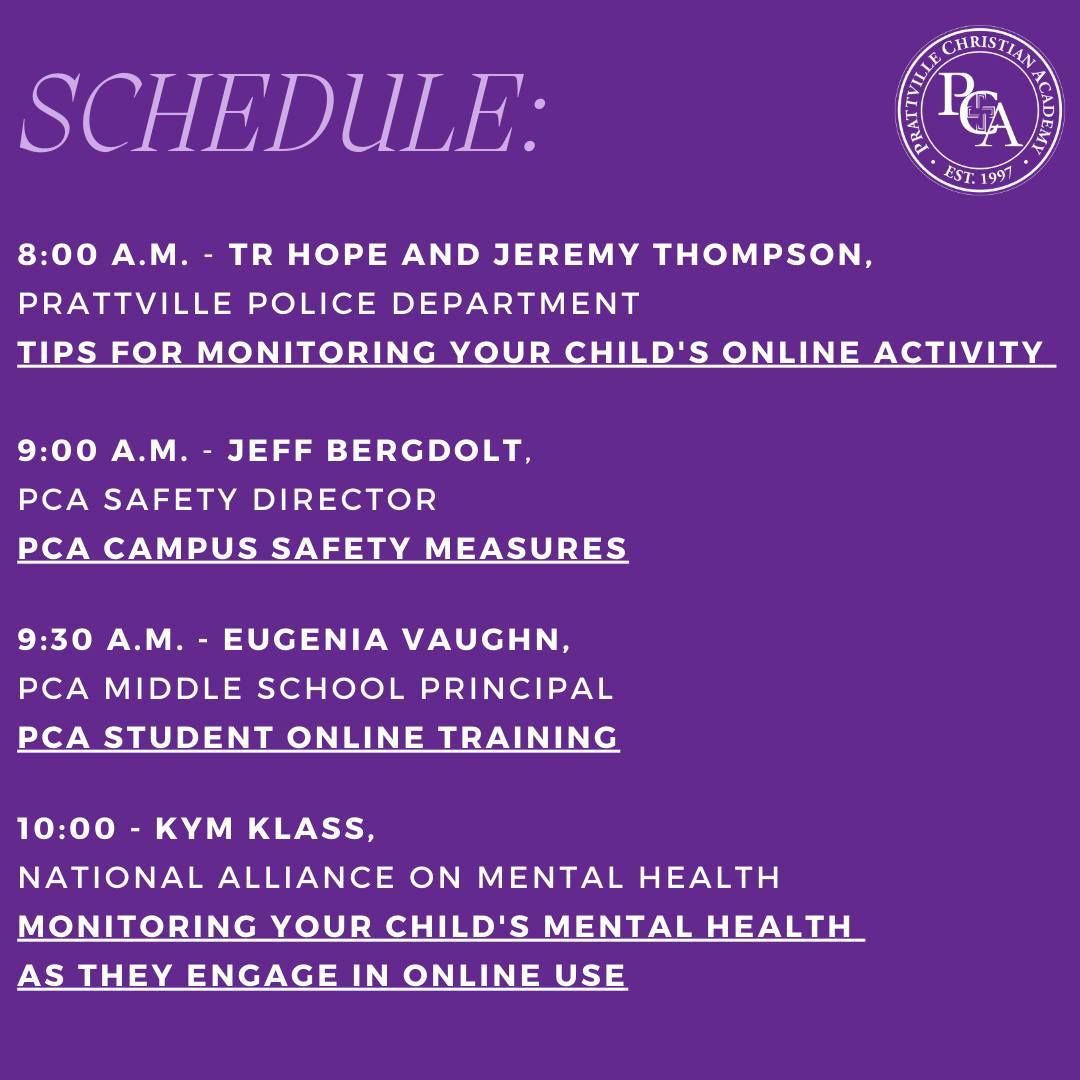 SCHEDULE:

PRATTVILLE CHRISTIAN ACADEMY
PCA
EST. 1997

8:00 A.M. - TR HOPE AND JEREMY THOMPSON, PRATTVILLE POLICE DEPARTMENT
TIPS FOR MONITORING YOUR CHILD'S ONLINE ACTIVITY

9:00 A.M. - JEFF BERGDOLT, PCA SAFETY DIRECTOR
PCA CAMPUS SAFETY MEASURES

9:30 A.M. - EUGENIA VAUGHN, PCA MIDDLE SCHOOL PRINCIPAL
PCA STUDENT ONLINE TRAINING

10:00 - KYM KLASS, NATIONAL ALLIANCE ON MENTAL HEALTH
MONITORING YOUR CHILD'S MENTAL HEALTH AS THEY ENGAGE IN ONLINE USE